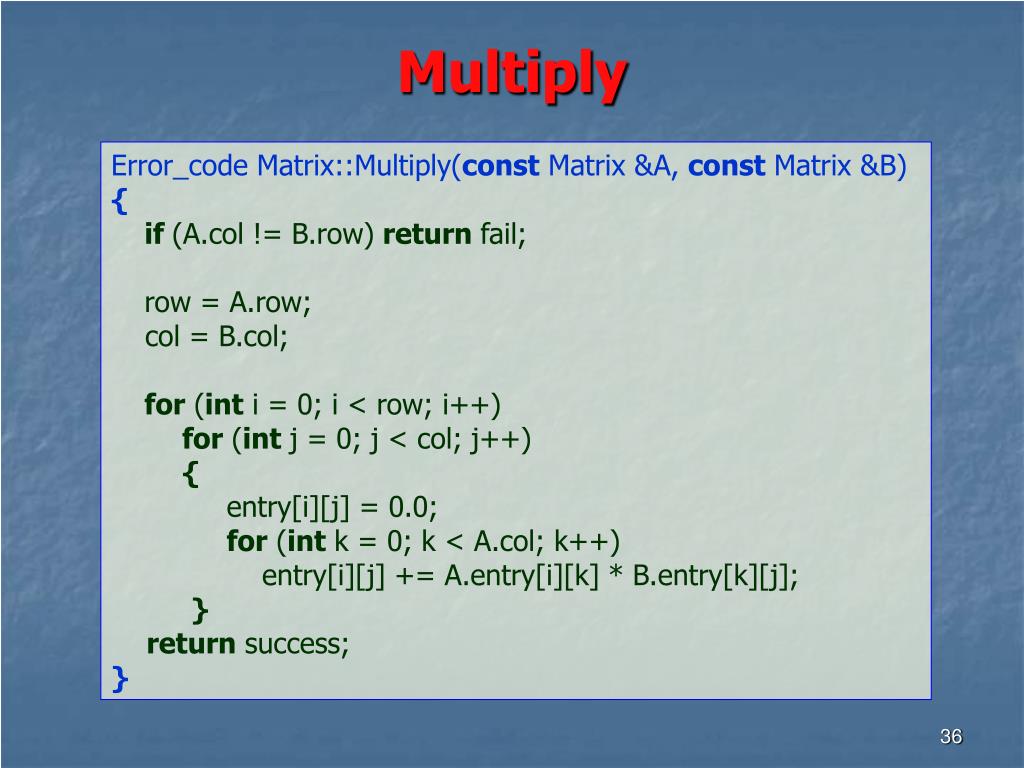 Multiply

Error_code Matrix::Multiply(const Matrix &A, const Matrix &B)
{
if (A.col != B.row) return fail;

row = A.row;
col = B.col;

for (int i = 0; i < row; i++)
for (int j = 0; j < col; j++)
{
entry[i][j] = 0.0;
for (int k = 0; k < A.col; k++)
entry[i][j] += A.entry[i][k] * B.entry[k][j];
}
return success;
}

36